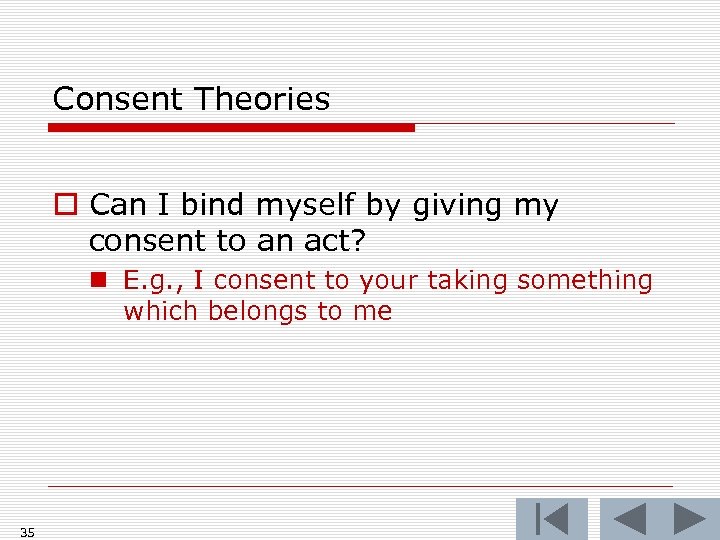 Consent Theories

Can I bind myself by giving my consent to an act?

E.g., I consent to your taking something which belongs to me

35